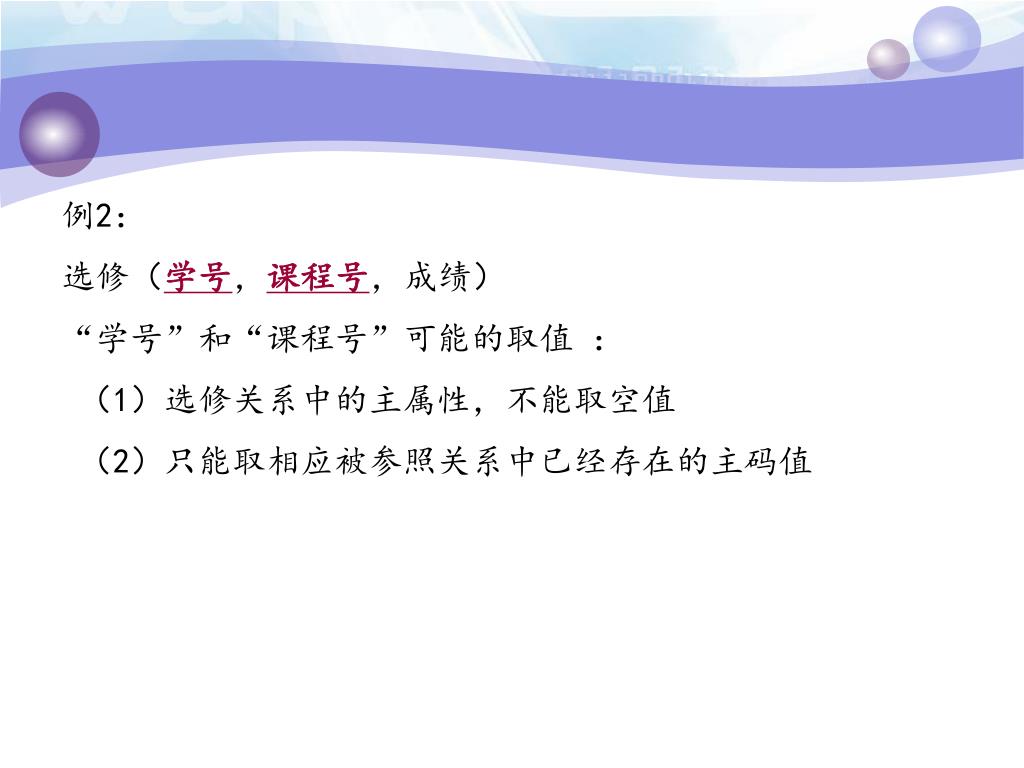 例2：

选修（学号，课程号，成绩）

“学号”和“课程号”可能的取值 ：

（1）选修关系中的主属性，不能取空值

（2）只能取相应被参照关系中已经存在的主码值